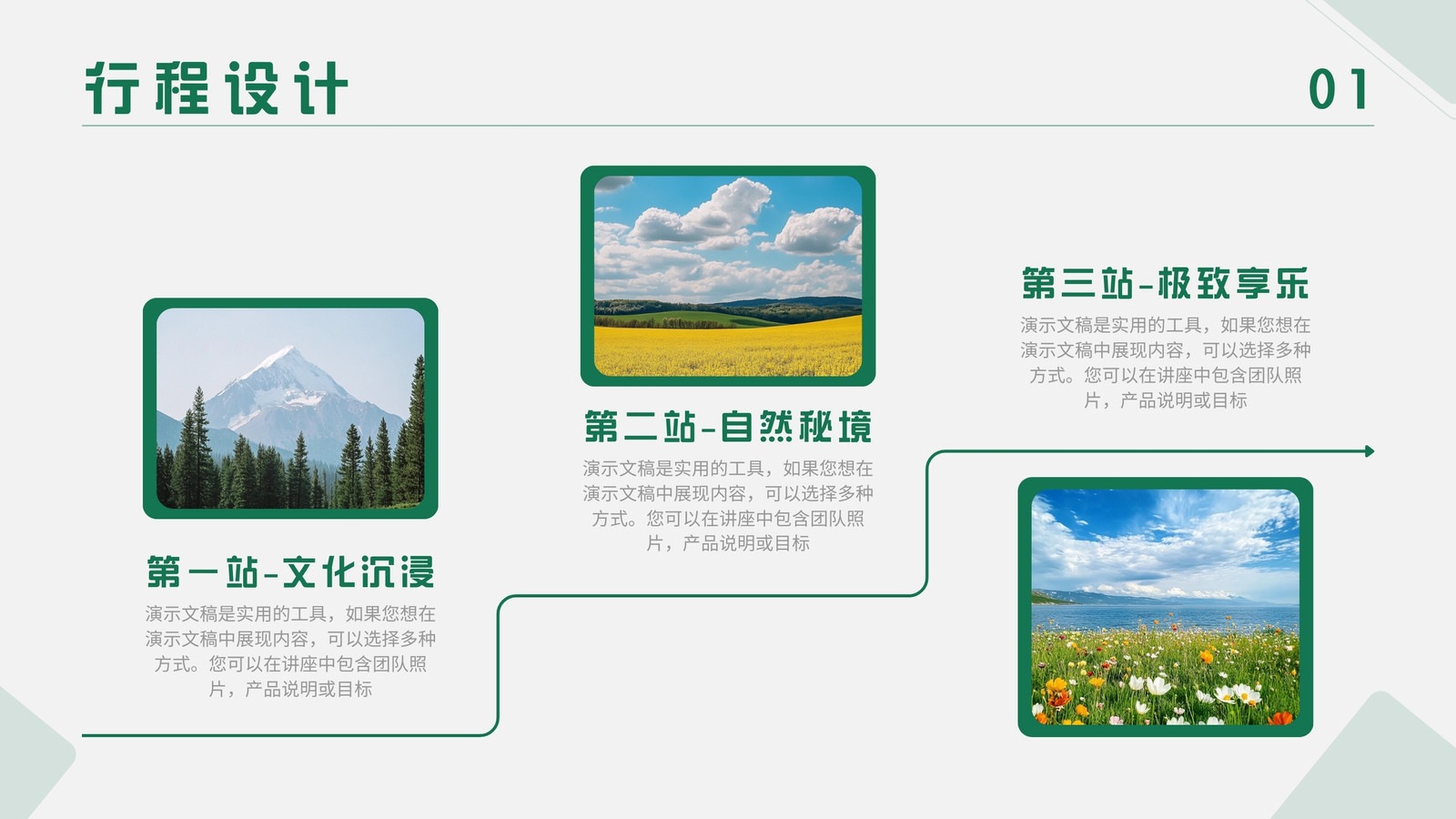 行程设计

01

第一站-文化沉浸

演示文稿是实用的工具，如果您想在演示文稿中展现内容，可以选择多种方式。您可以在讲座中包含团队照片，产品说明或目标

第二站-自然秘境

演示文稿是实用的工具，如果您想在演示文稿中展现内容，可以选择多种方式。您可以在讲座中包含团队照片，产品说明或目标

第三站-极致享乐

演示文稿是实用的工具，如果您想在演示文稿中展现内容，可以选择多种方式。您可以在讲座中包含团队照片，产品说明或目标